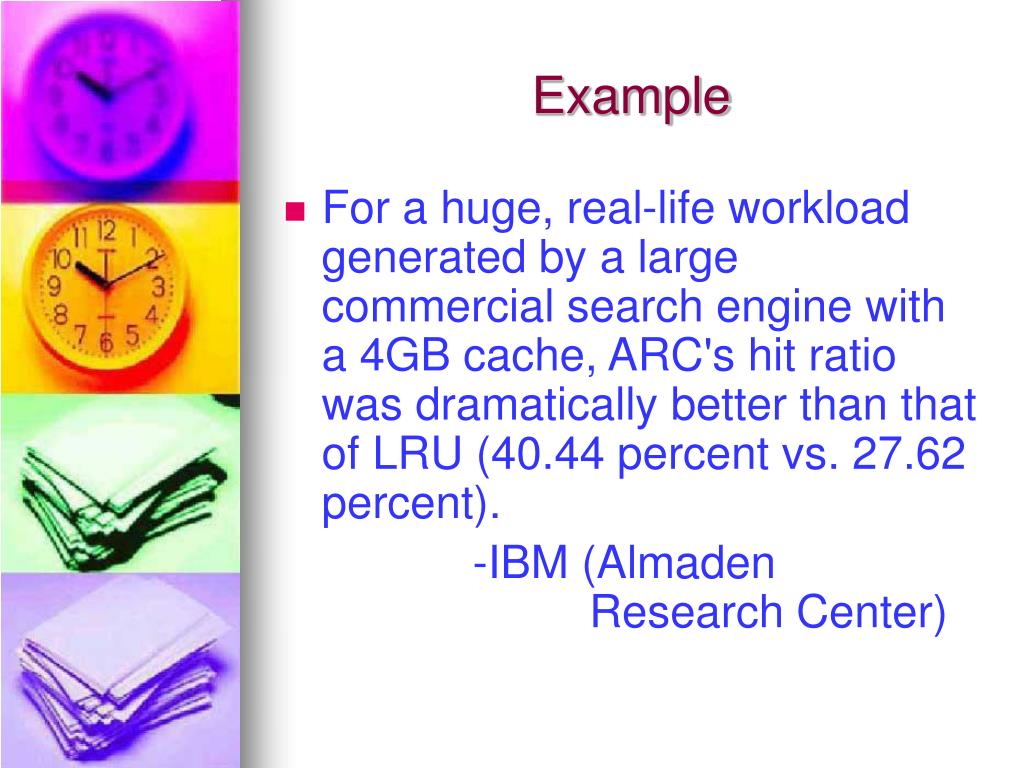 Example

For a huge, real-life workload generated by a large commercial search engine with a 4GB cache, ARC's hit ratio was dramatically better than that of LRU (40.44 percent vs. 27.62 percent).

-IBM (Almaden Research Center)